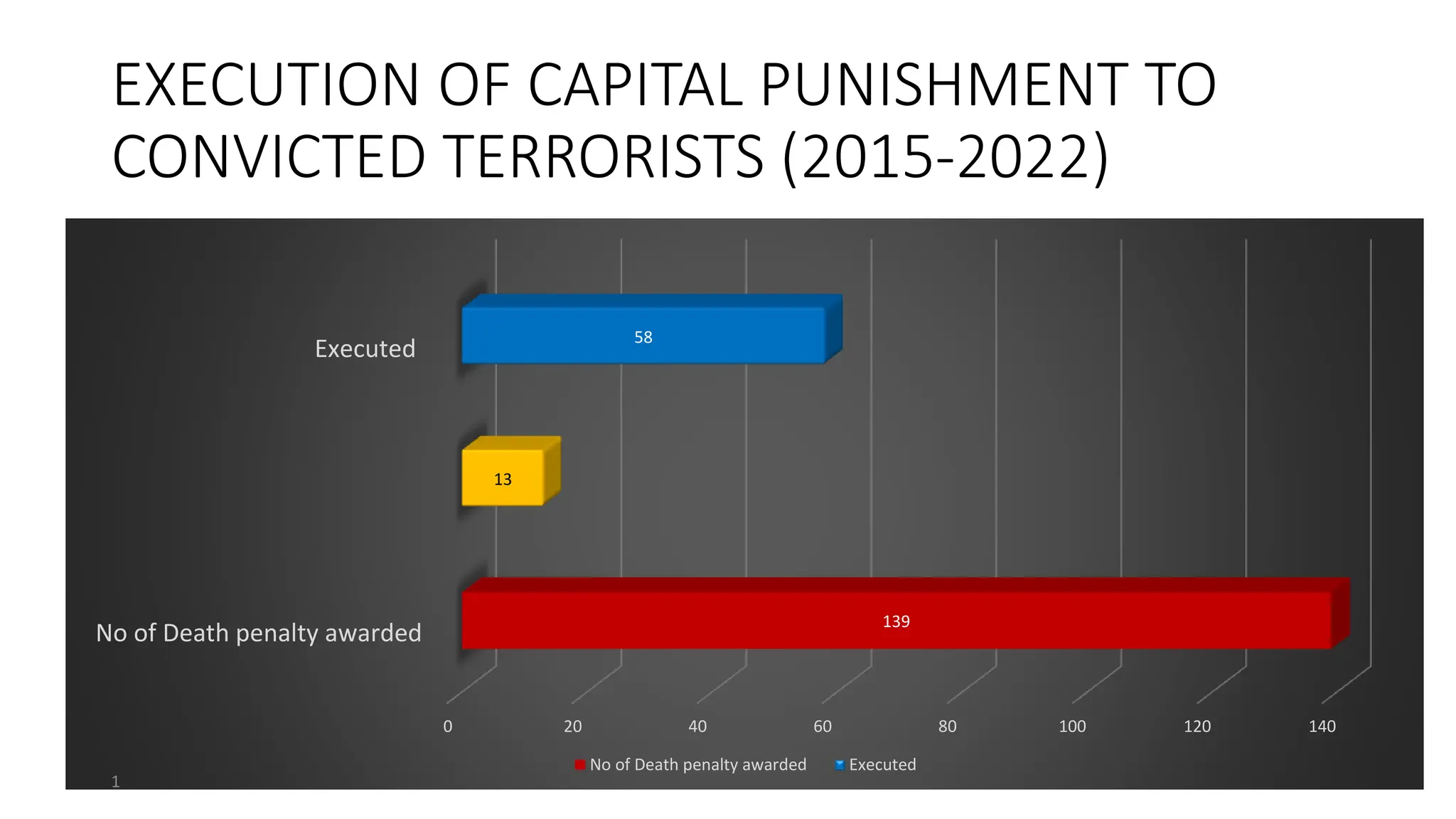 EXECUTION OF CAPITAL PUNISHMENT TO CONVICTED TERRORISTS (2015-2022)

Executed

58

13

No of Death penalty awarded

139

0 20 40 60 80 100 120 140

No of Death penalty awarded Executed

1